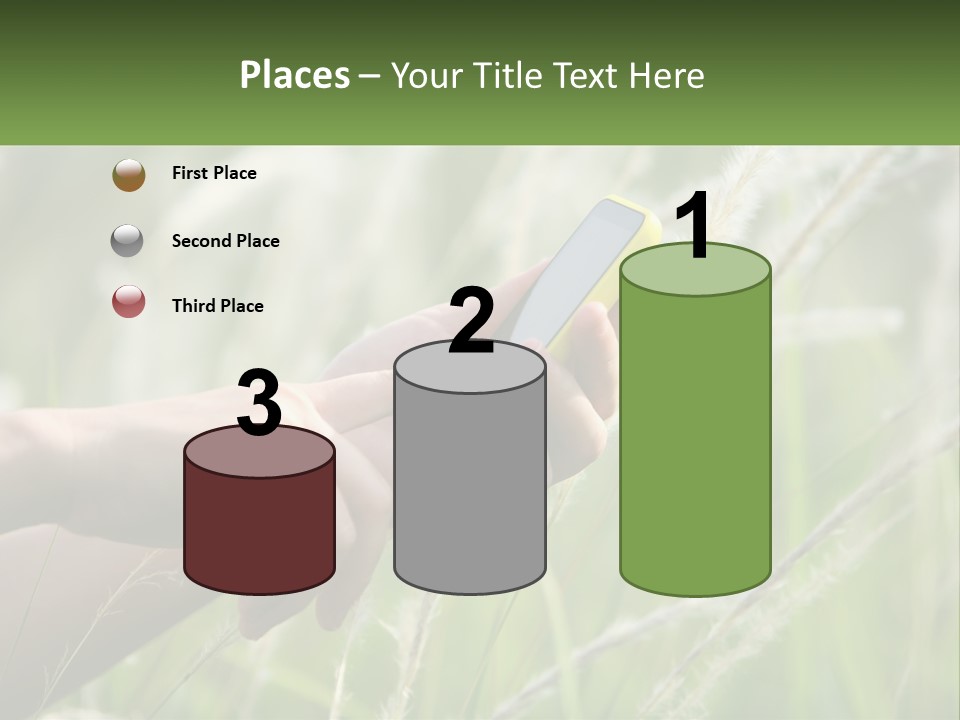 Places – Your Title Text Here

First Place

Second Place

Third Place

3

2

1